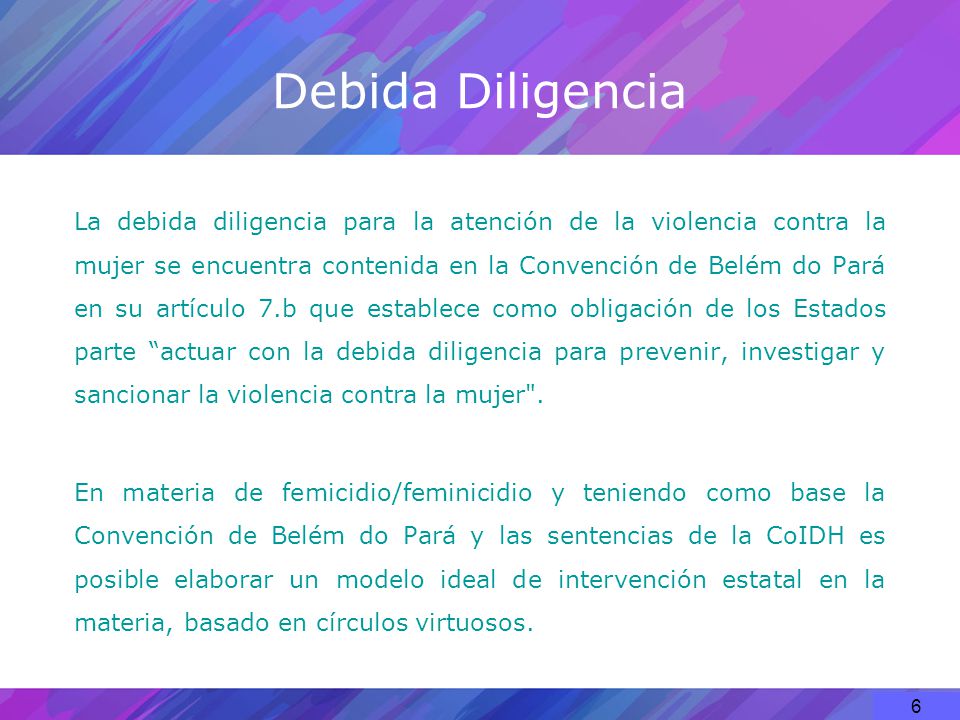 Debida Diligencia

La debida diligencia para la atención de la violencia contra la mujer se encuentra contenida en la Convención de Belém do Pará en su artículo 7.b que establece como obligación de los Estados parte “actuar con la debida diligencia para prevenir, investigar y sancionar la violencia contra la mujer".

En materia de femicidio/feminicidio y teniendo como base la Convención de Belém do Pará y las sentencias de la CoIDH es posible elaborar un modelo ideal de intervención estatal en la materia, basado en círculos virtuosos.

6